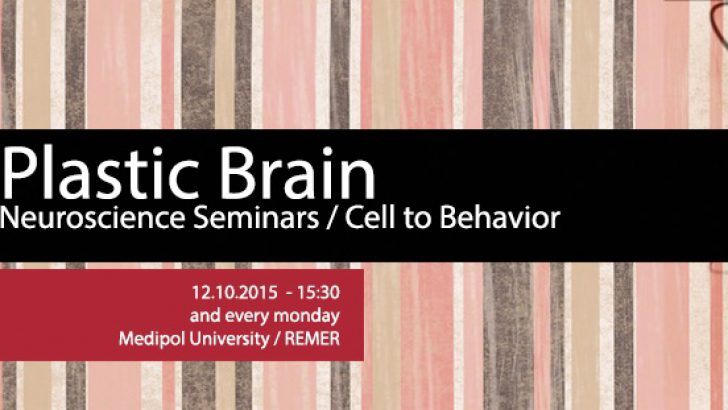 Plastic Brain
Neuroscience Seminars / Cell to Behavior

12.10.2015 - 15:30
and every monday
Medipol University / REMER